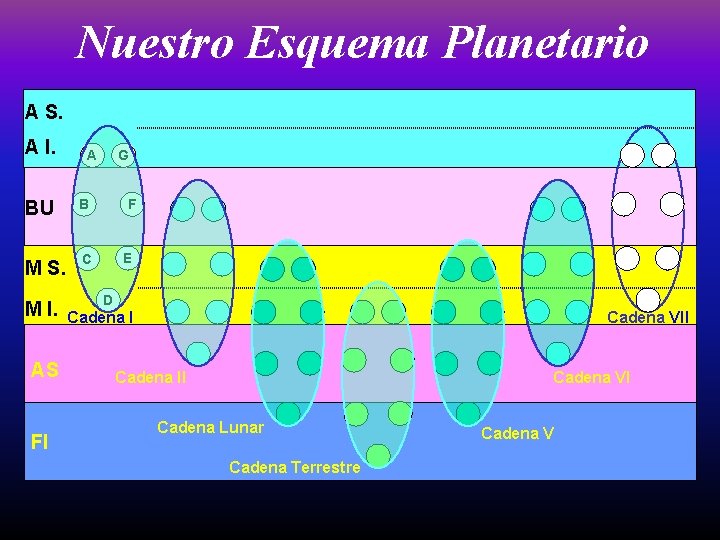 Nuestro Esquema Planetario

A S.
A I.
BU
M S.
M I.
AS
FI

A
G
B
F
C
E
D

Cadena I
Cadena II
Cadena Lunar
Cadena Terrestre
Cadena V
Cadena VI
Cadena VII